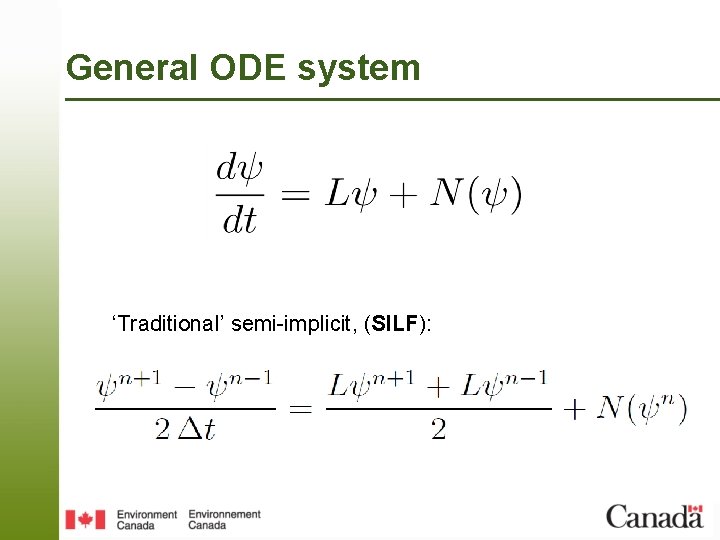 General ODE system

$\frac{d\psi}{dt} = L\psi + N(\psi)$

‘Traditional’ semi-implicit, (SILF):

$\frac{\psi^{n+1} - \psi^{n-1}}{2\,\Delta t} = \frac{L\psi^{n+1} + L\psi^{n-1}}{2} + N(\psi^n)$

Environment Canada Environnement Canada

Canada